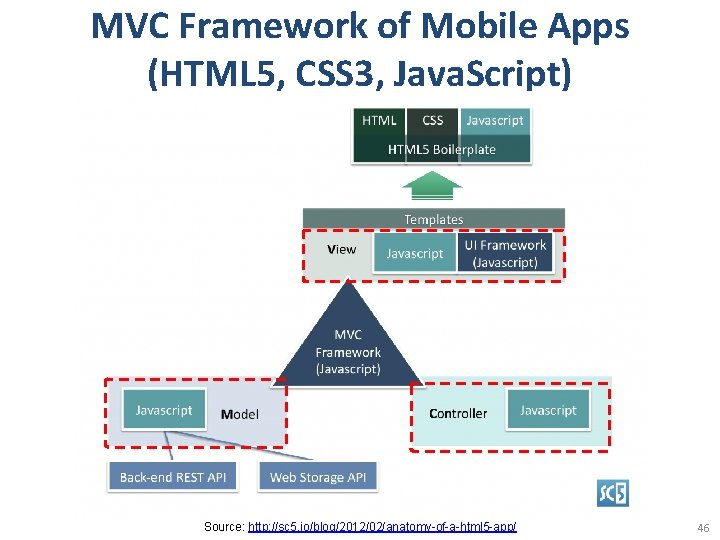 MVC Framework of Mobile Apps (HTML5, CSS3, JavaScript)

HTML
CSS
Javascript
HTML5 Boilerplate

Templates
View
Javascript
UI Framework (Javascript)

MVC Framework (Javascript)

Javascript
Model

Controller
Javascript

Back-end REST API
Web Storage API

SC5

Source: http://sc5.io/blog/2012/02/anatomy-of-a-html5-app/

46